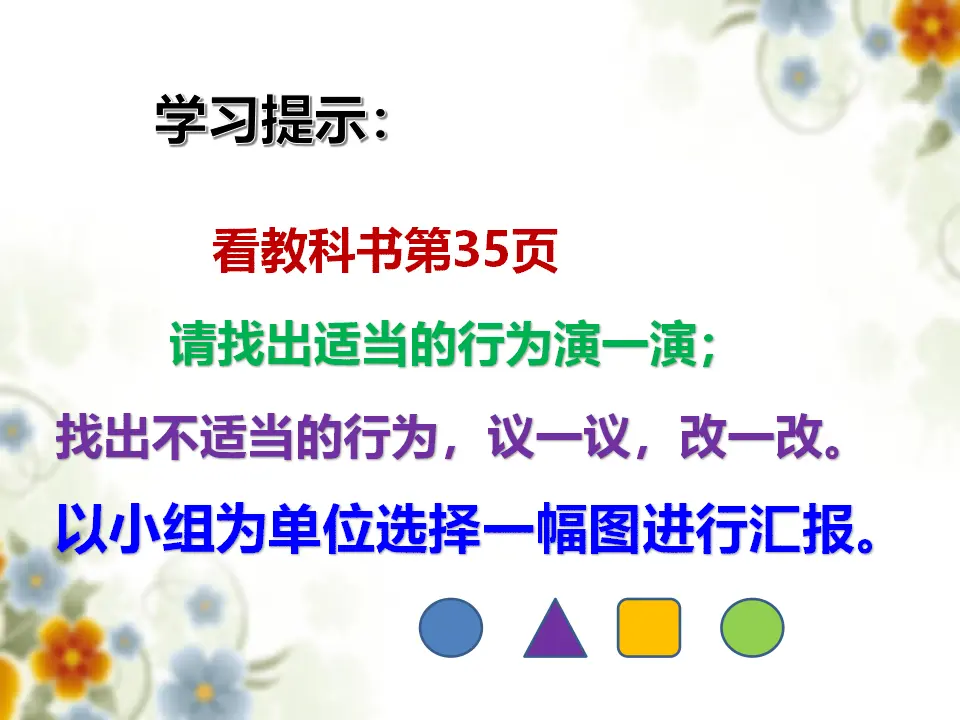 学习提示：

看教科书第35页

请找出适当的行为演一演；

找出不适当的行为，议一议，改一改。

以小组为单位选择一幅图进行汇报。